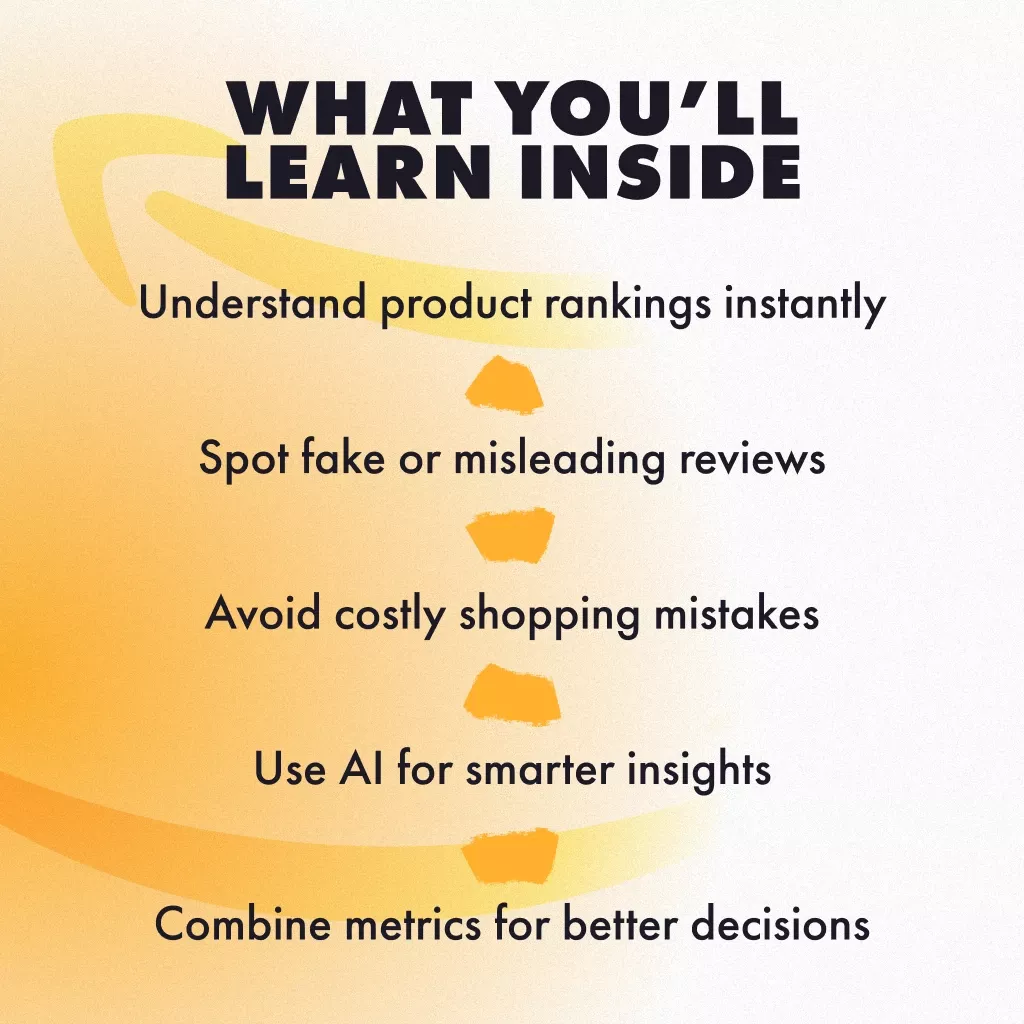 WHAT YOU'LL LEARN INSIDE

Understand product rankings instantly

Spot fake or misleading reviews

Avoid costly shopping mistakes

Use AI for smarter insights

Combine metrics for better decisions